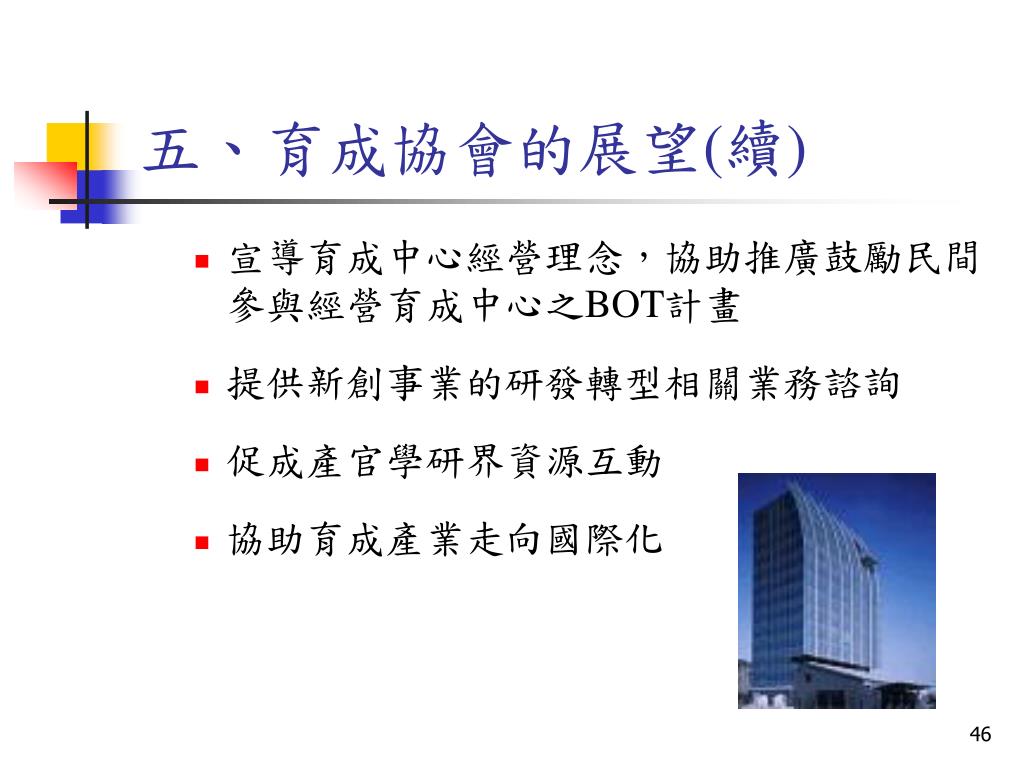 五、育成協會的展望(續)

- 宣導育成中心經營理念，協助推廣鼓勵民間參與經營育成中心之BOT計畫
- 提供新創事業的研發轉型相關業務諮詢
- 促成產官學研界資源互動
- 協助育成產業走向國際化

46